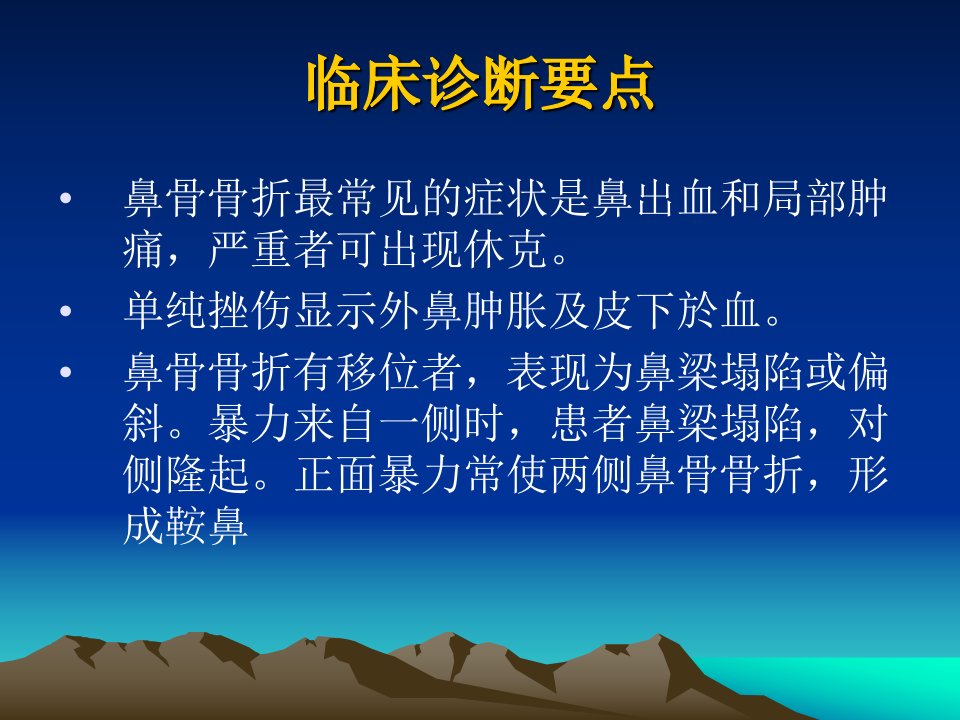 临床诊断要点

• 鼻骨骨折最常见的症状是鼻出血和局部肿痛，严重者可出现休克。

• 单纯挫伤显示外鼻肿胀及皮下於血。

• 鼻骨骨折有移位者，表现为鼻梁塌陷或偏斜。暴力来自一侧时，患者鼻梁塌陷，对侧隆起。正面暴力常使两侧鼻骨骨折，形成鞍鼻